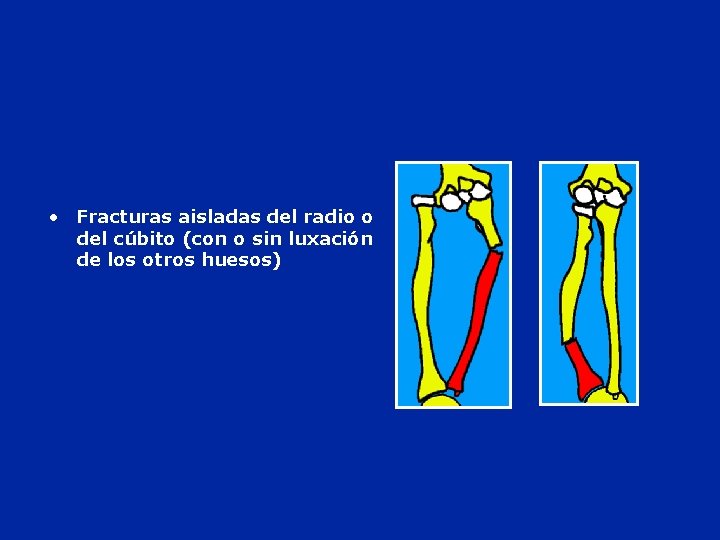 • Fracturas aisladas del radio o del cúbito (con o sin luxación de los otros huesos)